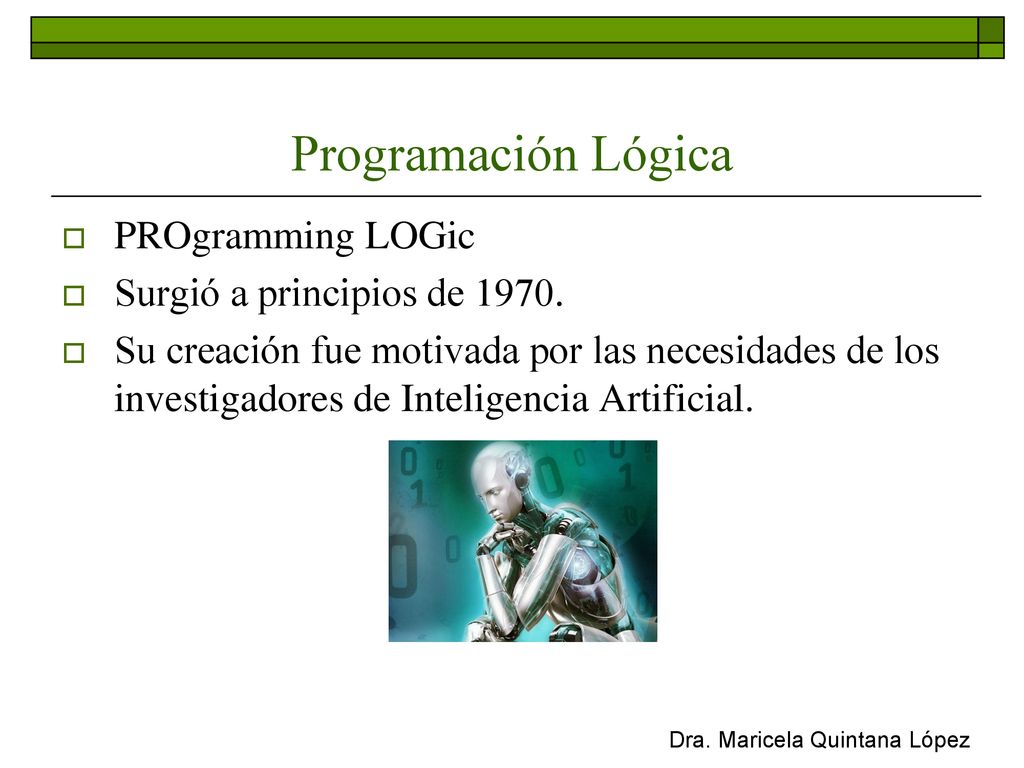 Programación Lógica

PROgramming LOGic

Surgió a principios de 1970.

Su creación fue motivada por las necesidades de los investigadores de Inteligencia Artificial.

Dra. Maricela Quintana López